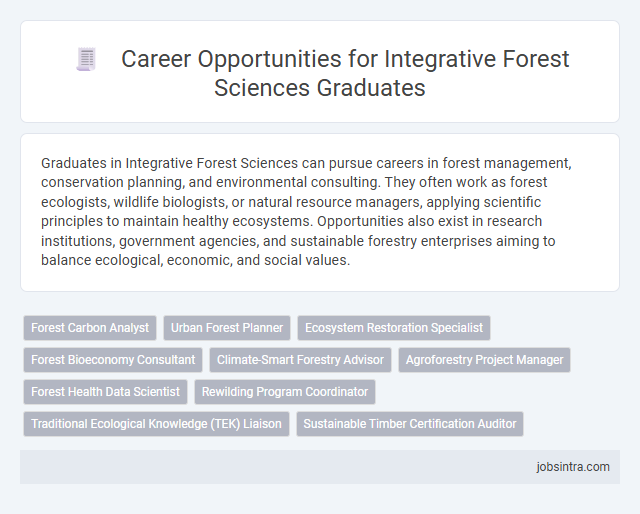 Career Opportunities for Integrative Forest Sciences Graduates

Graduates in Integrative Forest Sciences can pursue careers in forest management, conservation planning, and environmental consulting. They often work as forest ecologists, wildlife biologists, or natural resource managers, applying scientific principles to maintain healthy ecosystems. Opportunities also exist in research institutions, government agencies, and sustainable forestry enterprises aiming to balance ecological, economic, and social values.

Forest Carbon Analyst
Urban Forest Planner
Ecosystem Restoration Specialist
Forest Bioeconomy Consultant
Climate-Smart Forestry Advisor
Agroforestry Project Manager
Forest Health Data Scientist
Rewilding Program Coordinator
Traditional Ecological Knowledge (TEK) Liaison
Sustainable Timber Certification Auditor

jobsintra.com